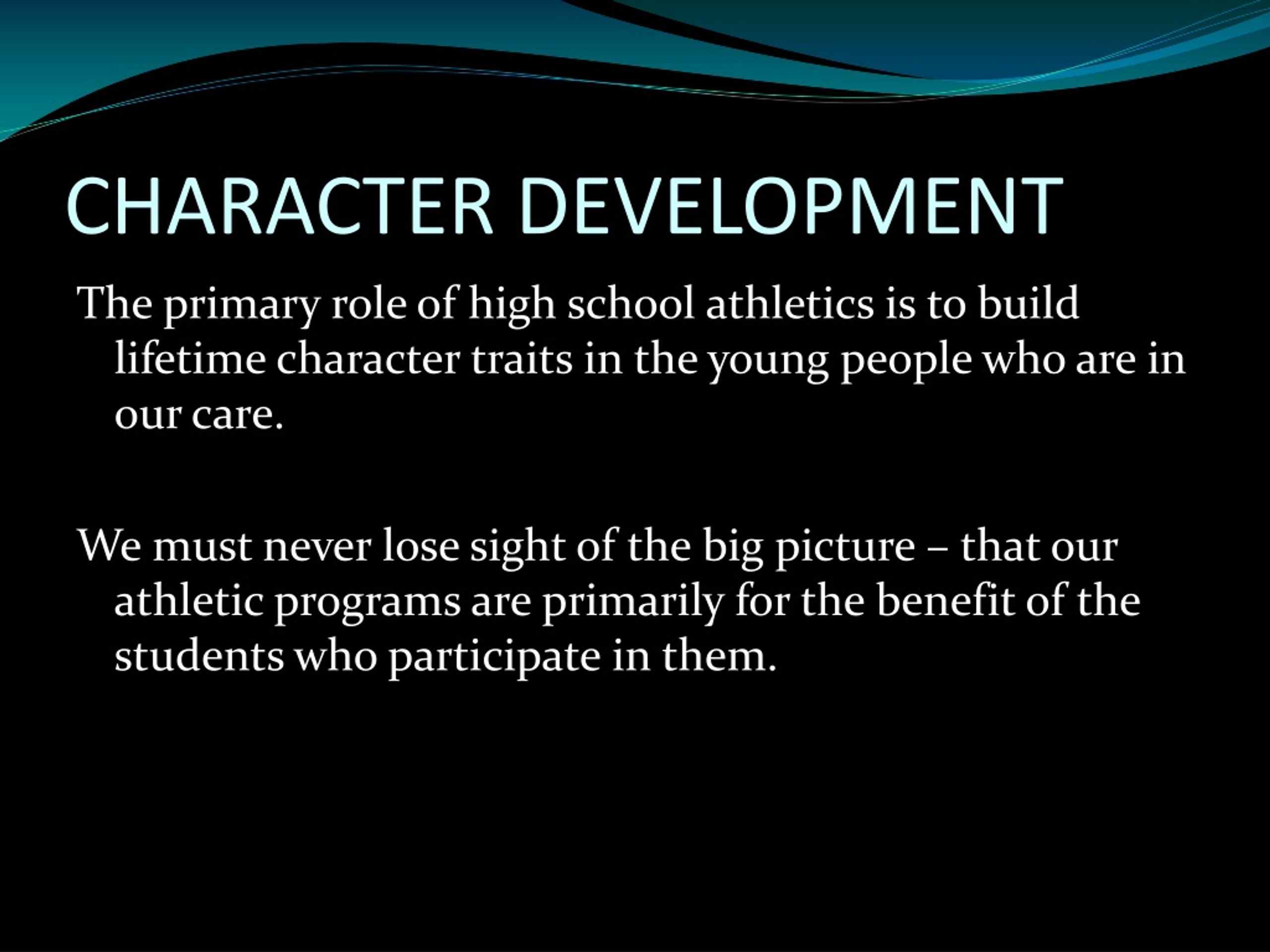 CHARACTER DEVELOPMENT

The primary role of high school athletics is to build lifetime character traits in the young people who are in our care.

We must never lose sight of the big picture – that our athletic programs are primarily for the benefit of the students who participate in them.